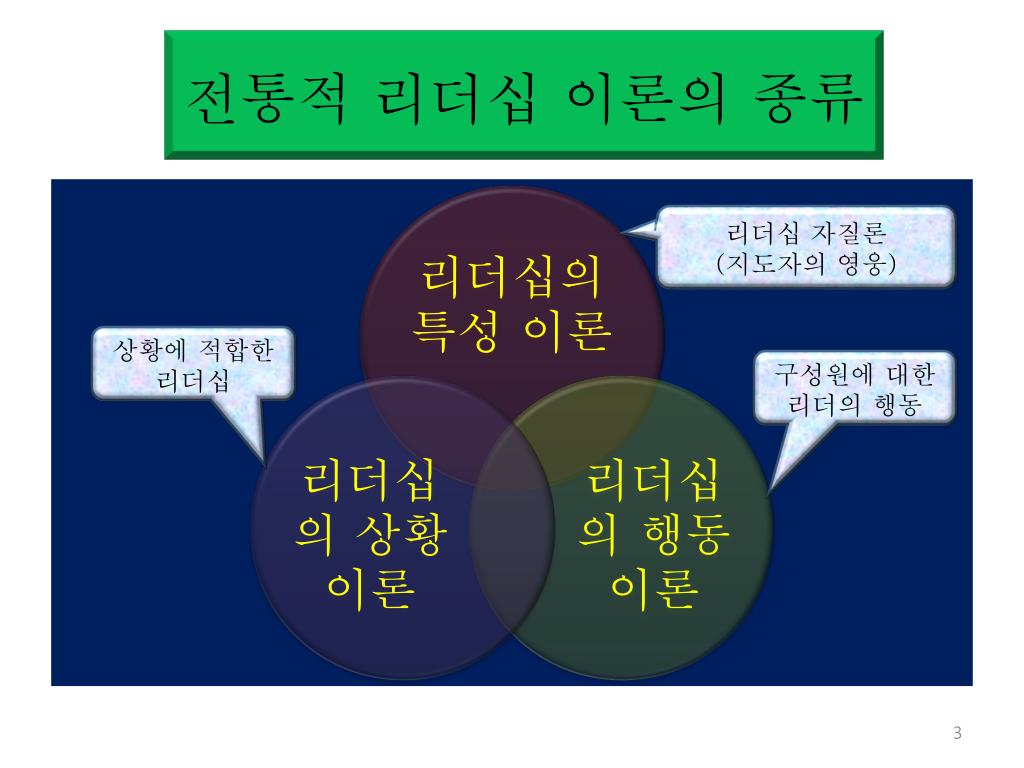 전통적 리더십 이론의 종류

리더십의 특성 이론

리더십 자질론 (지도자의 영웅)

상황에 적합한 리더십

구성원에 대한 리더의 행동

리더십의 상황 이론

리더십의 행동 이론

3